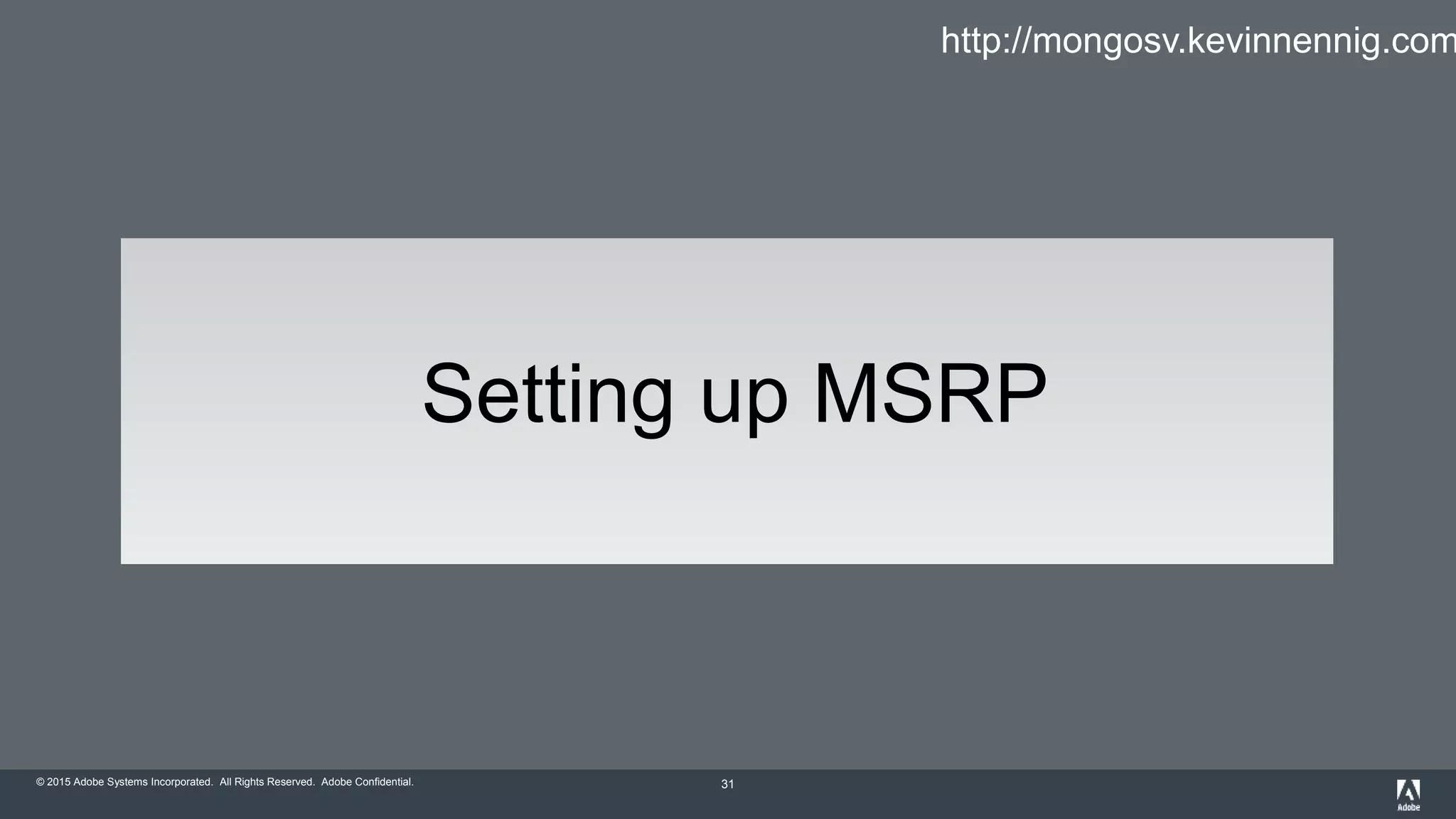 http://mongosv.kevinnennig.com

Setting up MSRP

© 2015 Adobe Systems Incorporated. All Rights Reserved. Adobe Confidential.

31

Adobe